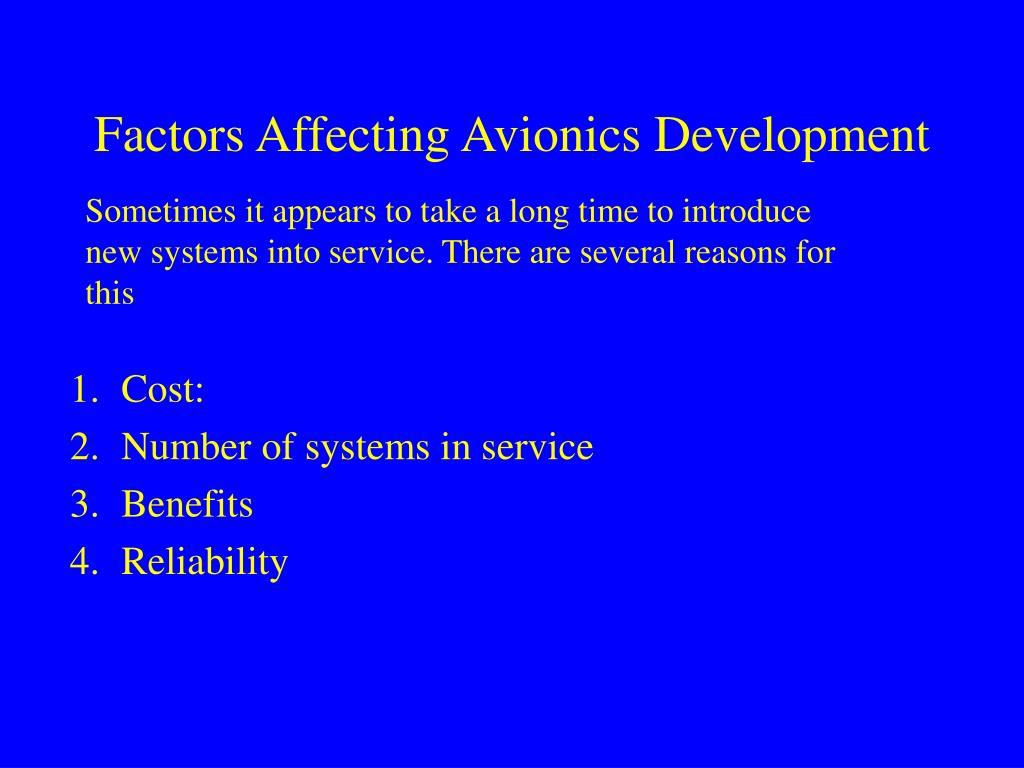 Factors Affecting Avionics Development

Sometimes it appears to take a long time to introduce new systems into service. There are several reasons for this

1. Cost:
2. Number of systems in service
3. Benefits
4. Reliability